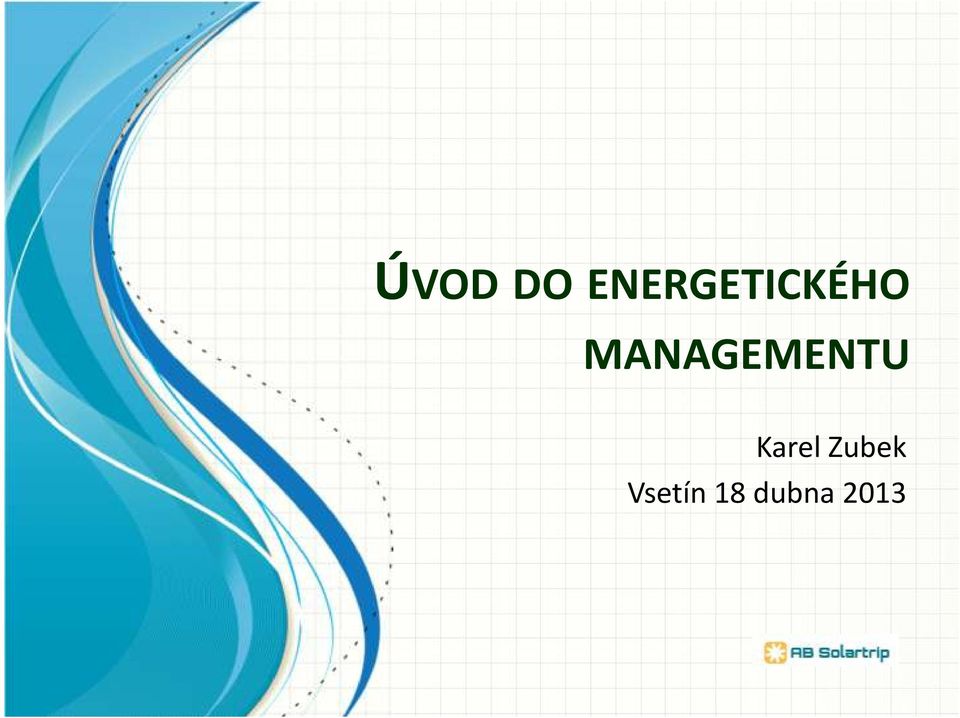 ÚVOD DO ENERGETICKÉHO MANAGEMENTU

Karel Zubek

Vsetín 18 dubna 2013

AB Solartrip